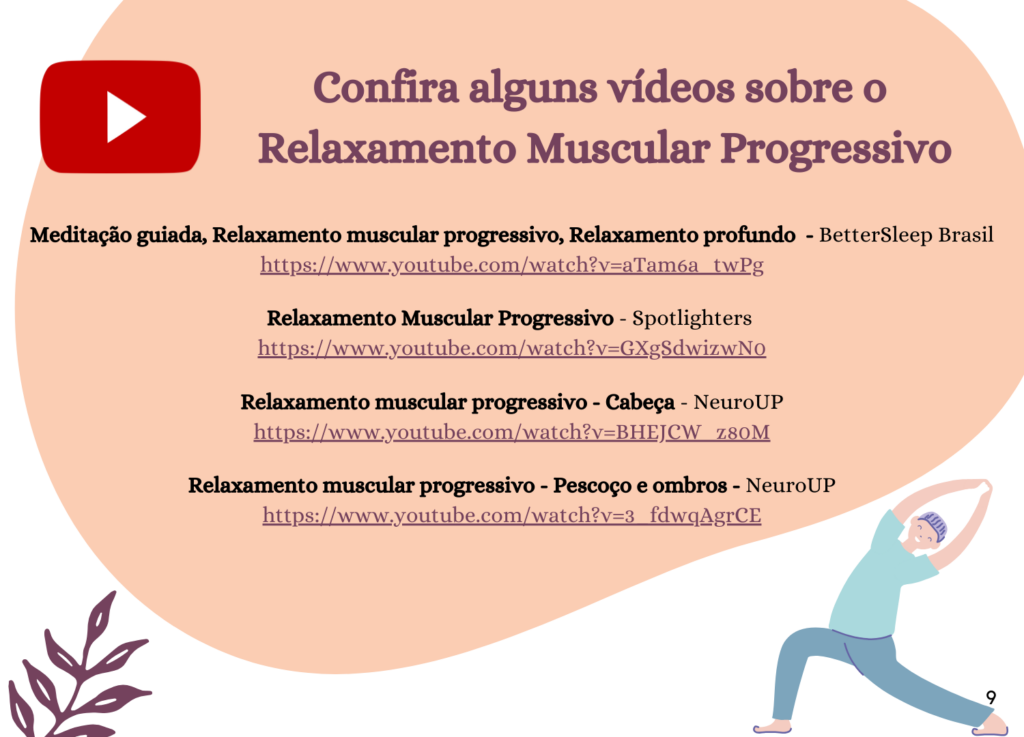 Confira alguns vídeos sobre o Relaxamento Muscular Progressivo

Meditação guiada, Relaxamento muscular progressivo, Relaxamento profundo - BetterSleep Brasil
https://www.youtube.com/watch?v=aTam6a_twPg

Relaxamento Muscular Progressivo - Spotlighters
https://www.youtube.com/watch?v=GXgSdwizwN0

Relaxamento muscular progressivo - Cabeça - NeuroUP
https://www.youtube.com/watch?v=BHEJCW_z80M

Relaxamento muscular progressivo - Pescoço e ombros - NeuroUP
https://www.youtube.com/watch?v=3_fdwqAgrCE

9